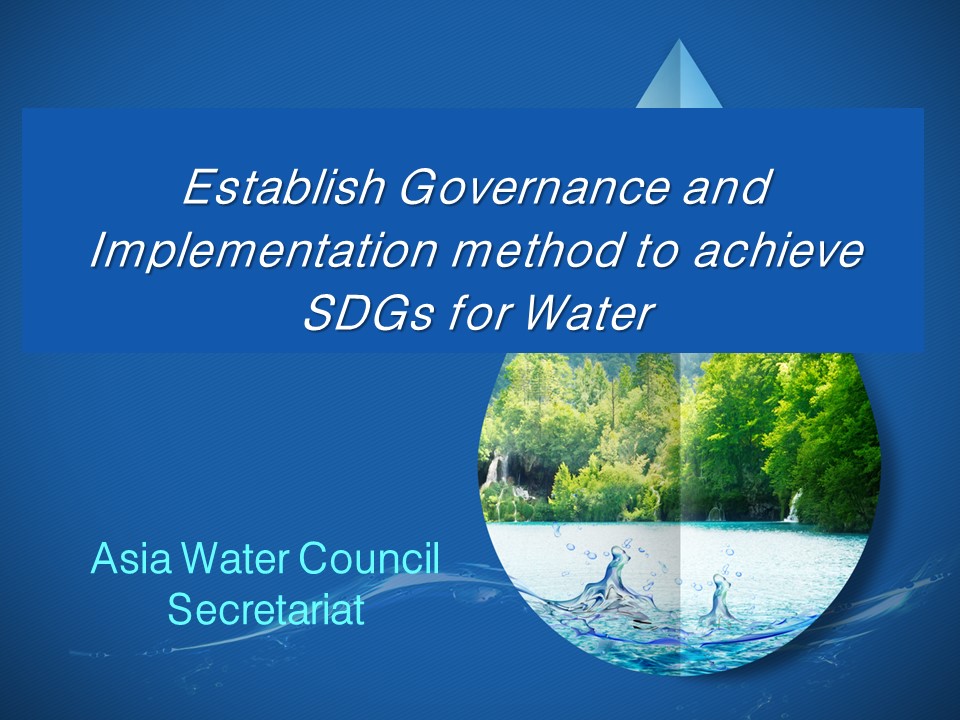 Establish Governance and Implementation method to achieve SDGs for Water

Asia Water Council Secretariat